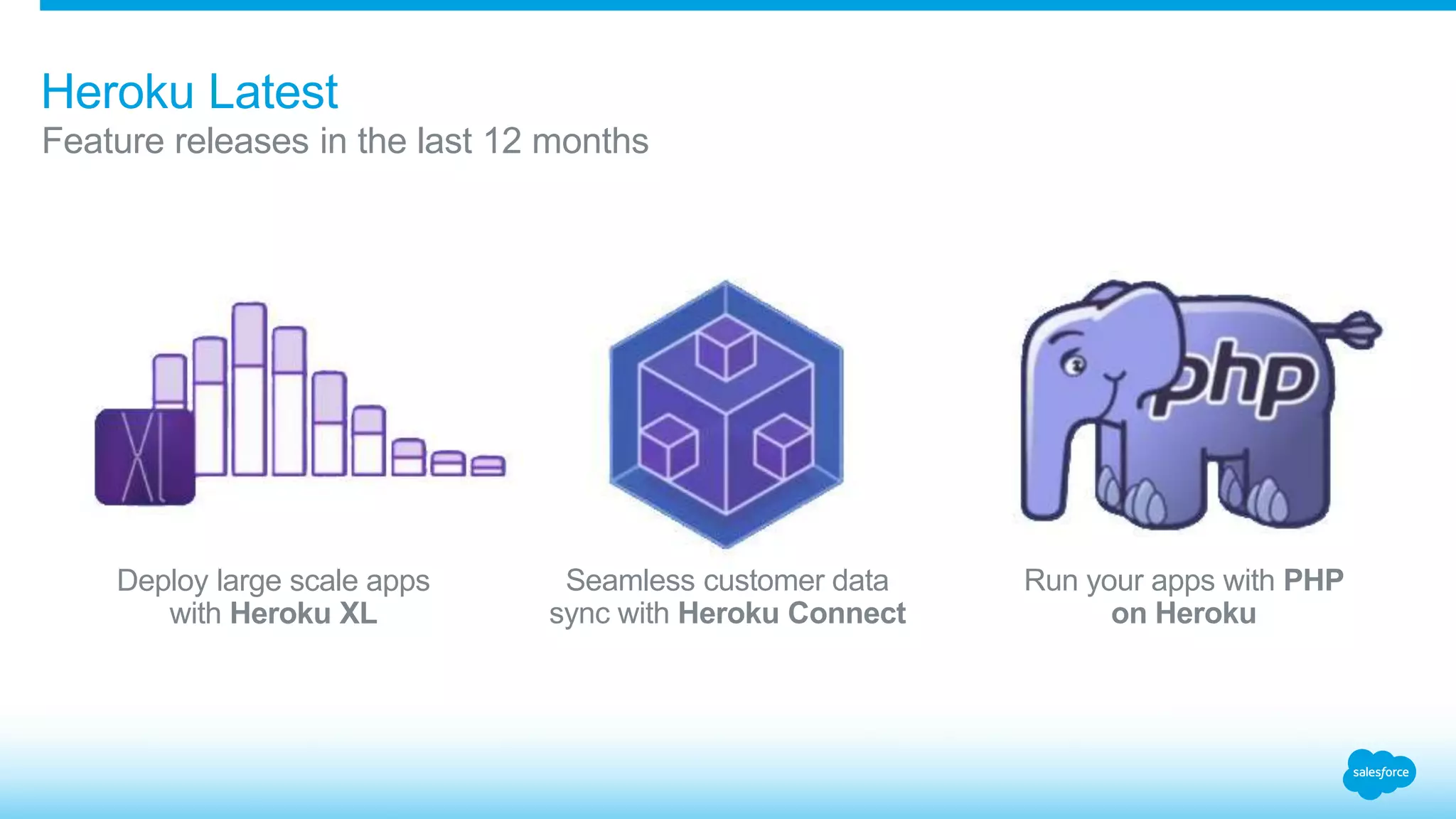 Heroku Latest
Feature releases in the last 12 months

XL

Deploy large scale apps with Heroku XL

Seamless customer data sync with Heroku Connect

php

Run your apps with PHP on Heroku

salesforce